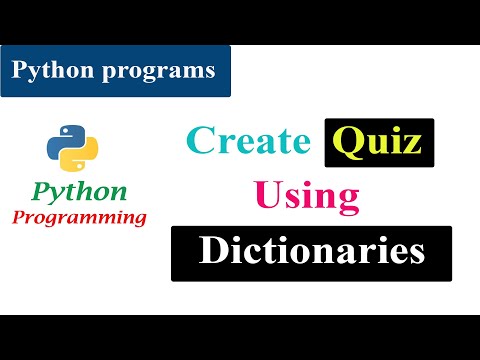 Python programs

Python
Programming

Create Quiz
Using
Dictionaries